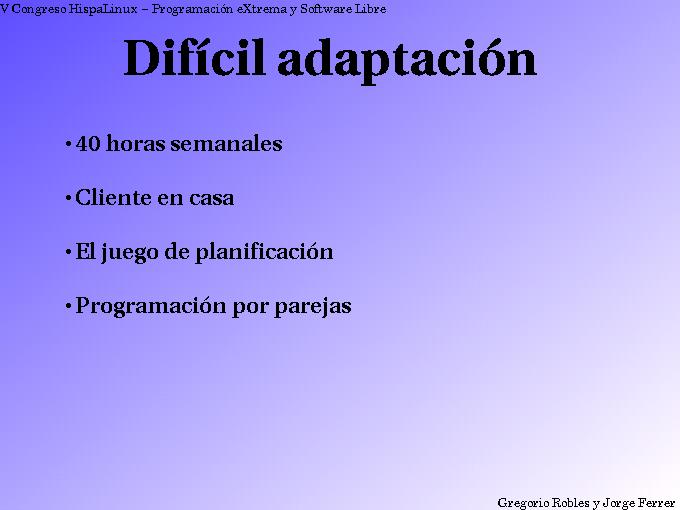 V Congreso HispaLinux – Programación eXtrema y Software Libre

Difícil adaptación

• 40 horas semanales

• Cliente en casa

• El juego de planificación

• Programación por parejas

Gregorio Robles y Jorge Ferrer